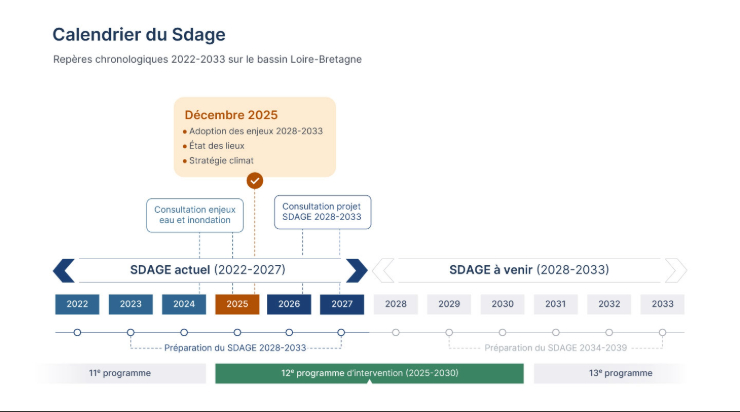 Calendrier du Sdage

Repères chronologiques 2022-2033 sur le bassin Loire-Bretagne

Décembre 2025
• Adoption des enjeux 2028-2033
• État des lieux
• Stratégie climat

Consultation enjeux eau et inondation

Consultation projet SDAGE 2028-2033

SDAGE actuel (2022-2027)

SDAGE à venir (2028-2033)

2022 2023 2024 2025 2026 2027 2028 2029 2030 2031 2032 2033

Préparation du SDAGE 2028-2033

Préparation du SDAGE 2034-2039

11e programme

12e programme d'intervention (2025-2030)

13e programme